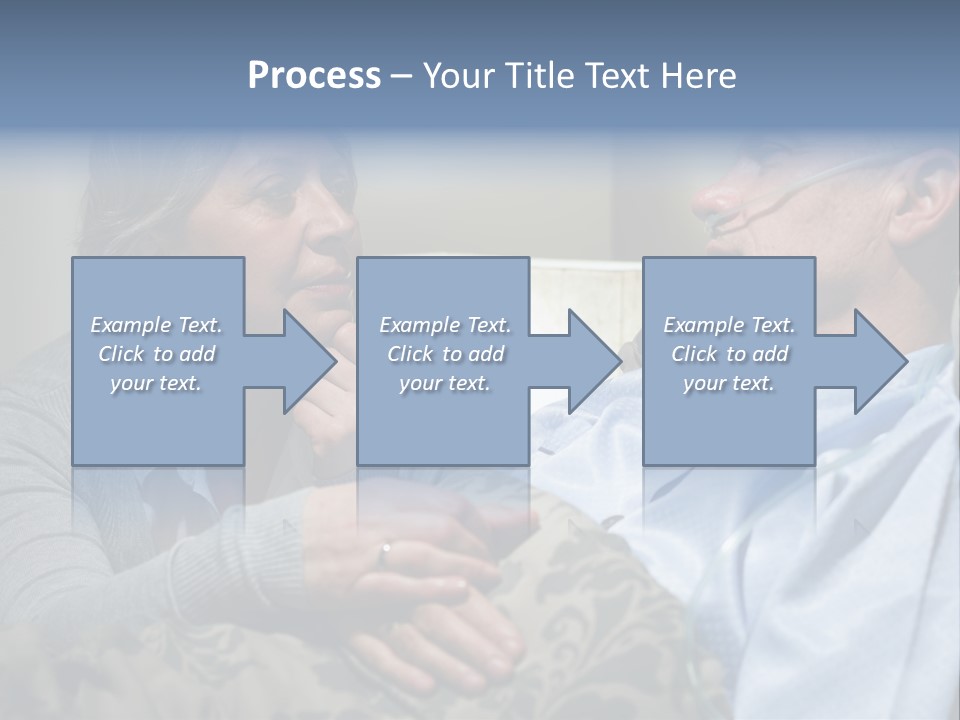 Process – Your Title Text Here

Example Text. Click to add your text.

Example Text. Click to add your text.

Example Text. Click to add your text.